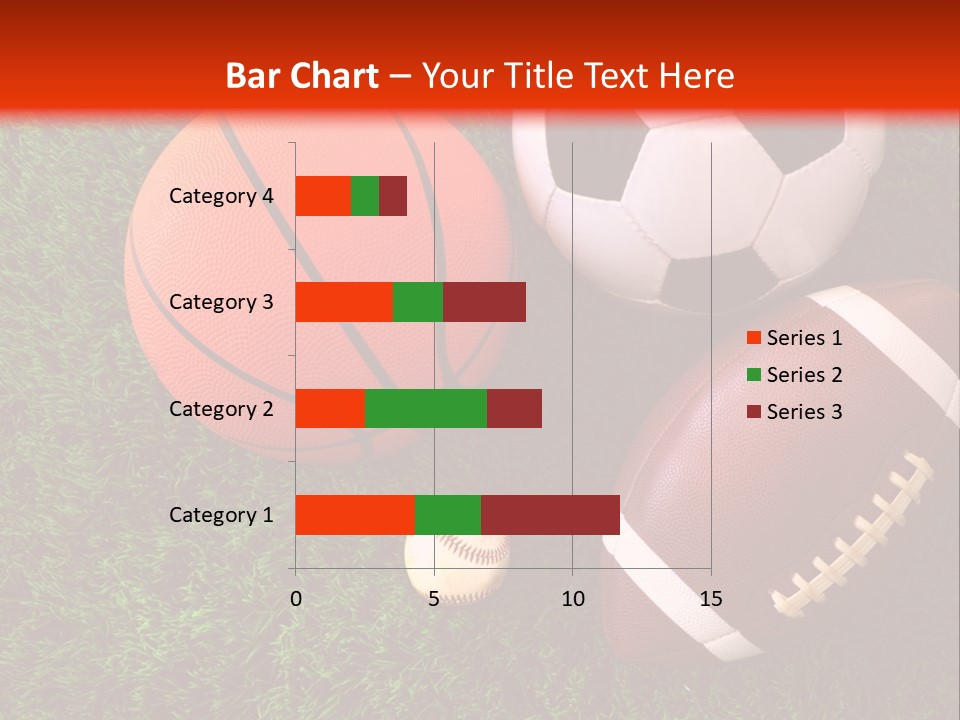 Bar Chart – Your Title Text Here

Category 4
Category 3
Category 2
Category 1

0
5
10
15

Series 1
Series 2
Series 3